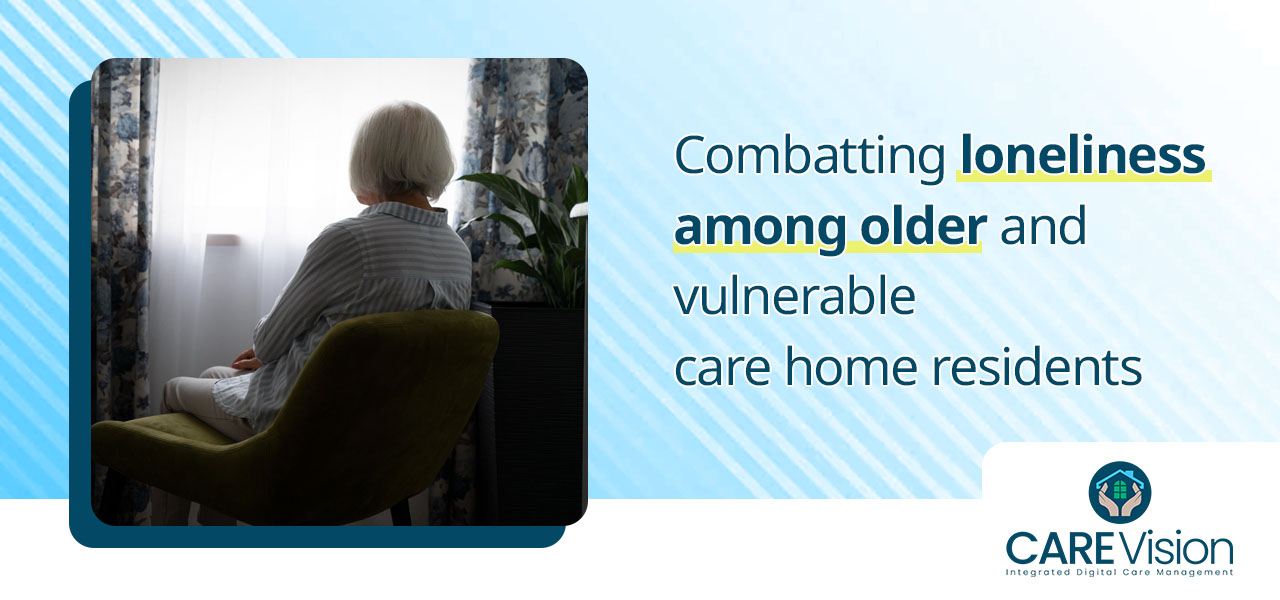 Combatting loneliness among older and vulnerable care home residents

CAREVision
Integrated Digital Care Management